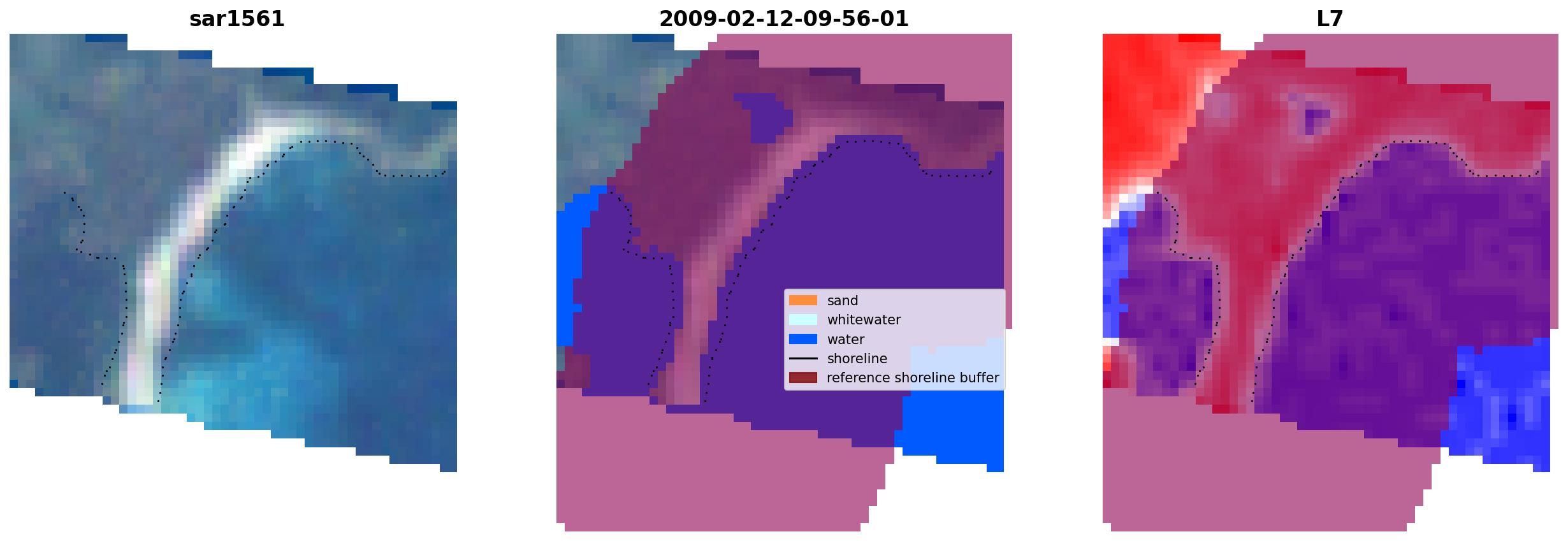 sar1561

2009-02-12-09-56-01

sand
whitewater
water
shoreline
reference shoreline buffer

L7